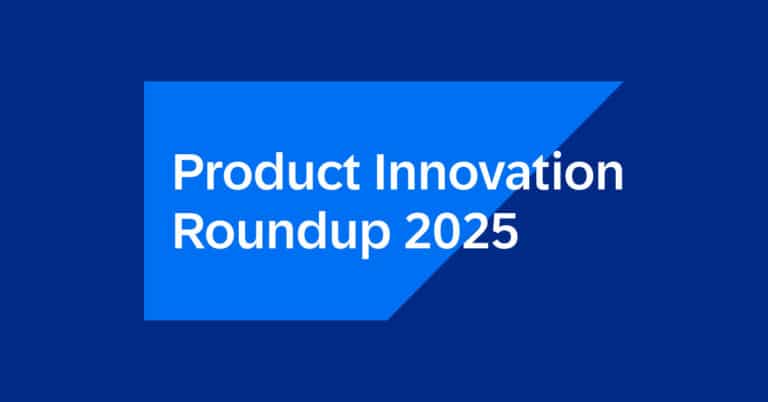 Product Innovation Roundup 2025